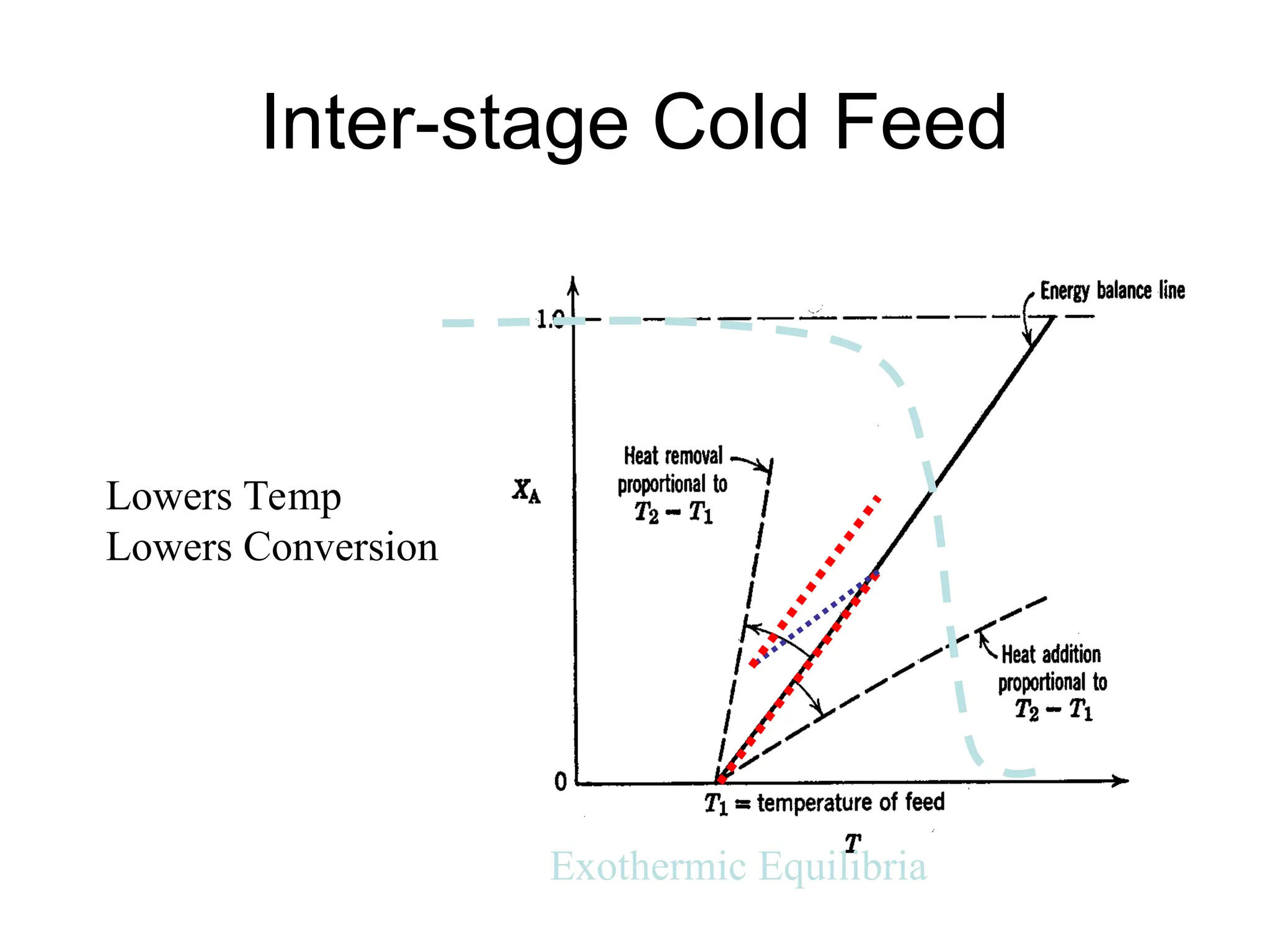 Inter-stage Cold Feed

Lowers Temp
Lowers Conversion

Energy balance line

1.0

$X_A$

Heat removal proportional to $T_2 - T_1$

Heat addition proportional to $T_2 - T_1$

0

$T_1$ = temperature of feed

$T$

Exothermic Equilibria